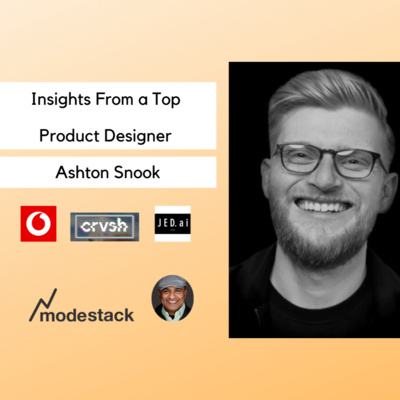 Insights From a Top Product Designer

Ashton Snook

crvsh

JED.ai

modestack